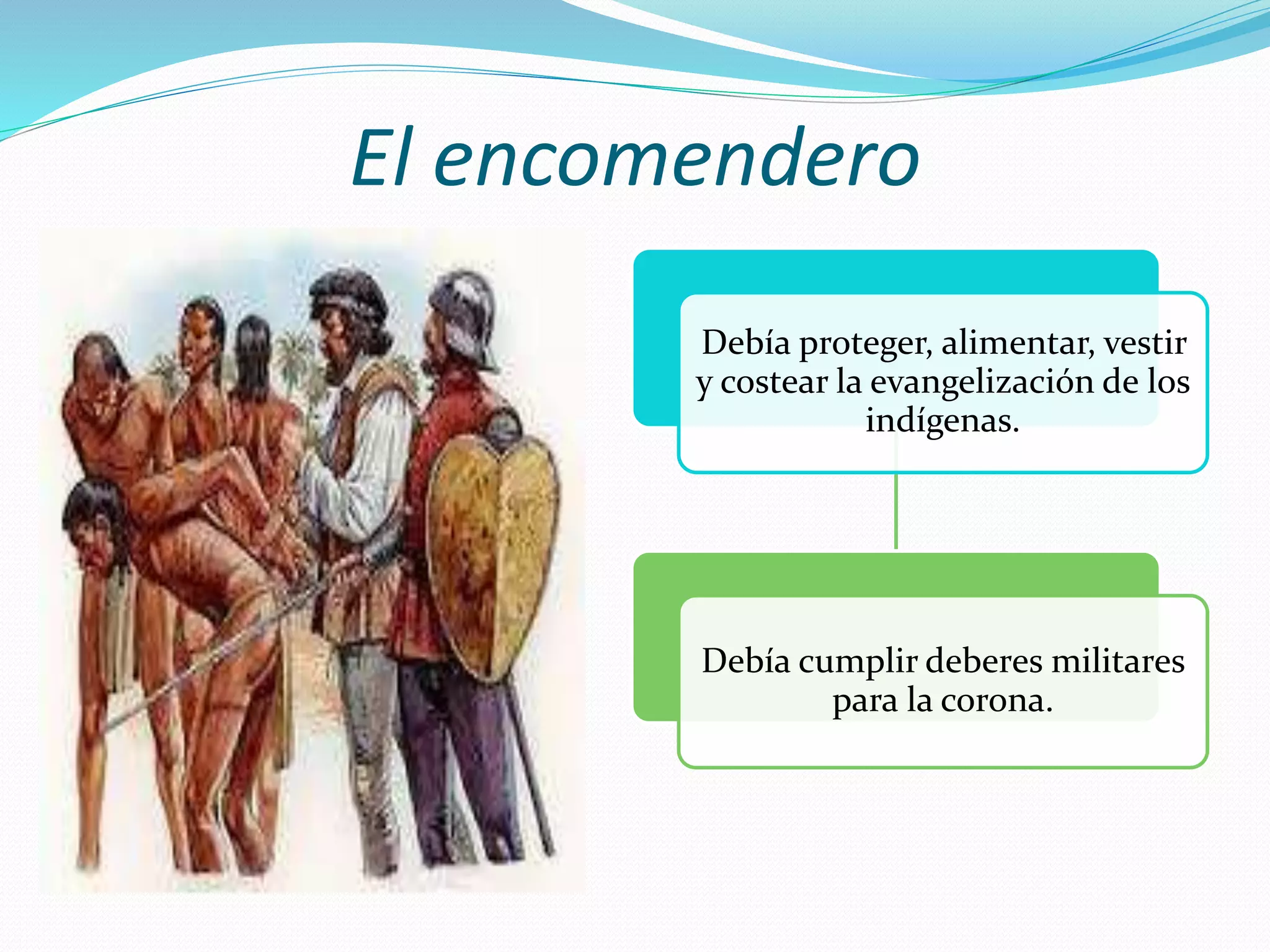 El encomendero

Debía proteger, alimentar, vestir y costear la evangelización de los indígenas.

Debía cumplir deberes militares para la corona.